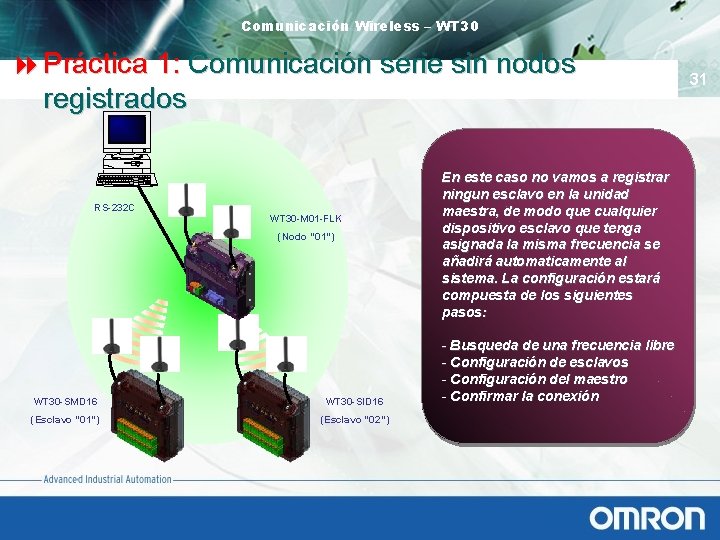 Comunicación Wireless – WT30

Práctica 1: Comunicación serie sin nodos registrados

31

RS-232C

WT30-M01-FLK
(Nodo "01")

WT30-SMD16
(Esclavo "01")

WT30-SID16
(Esclavo "02")

En este caso no vamos a registrar ningun esclavo en la unidad maestra, de modo que cualquier dispositivo esclavo que tenga asignada la misma frecuencia se añadirá automaticamente al sistema. La configuración estará compuesta de los siguientes pasos:

- Busqueda de una frecuencia libre
- Configuración de esclavos
- Configuración del maestro
- Confirmar la conexión

Advanced Industrial Automation

OMRON